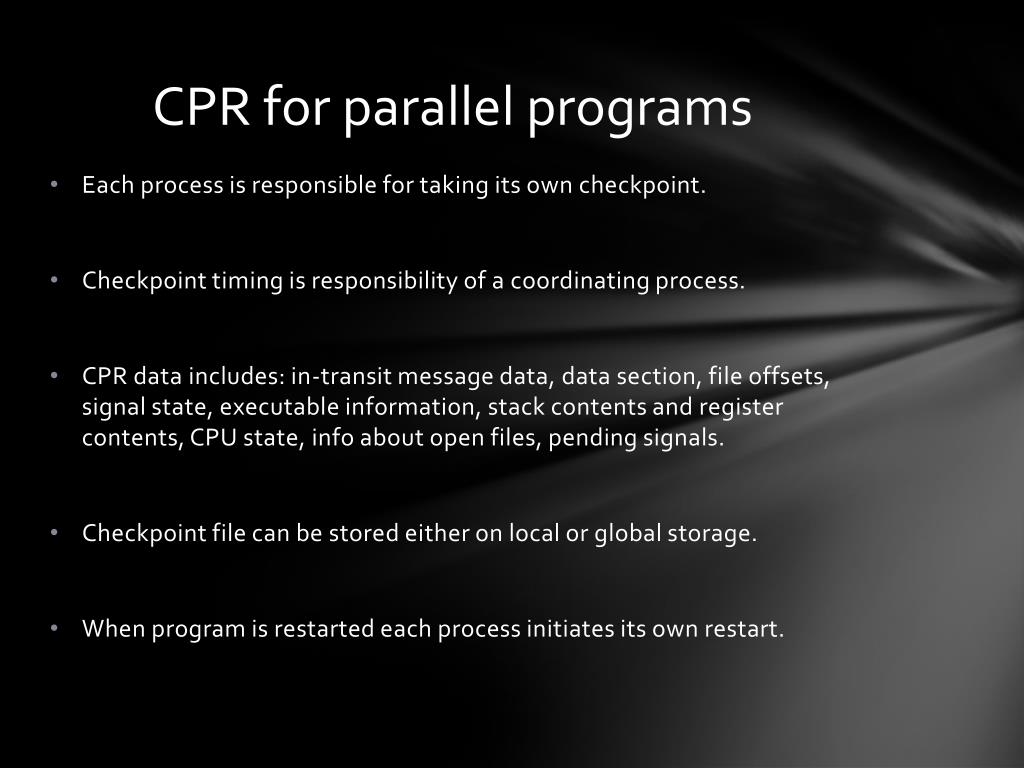 CPR for parallel programs

• Each process is responsible for taking its own checkpoint.

• Checkpoint timing is responsibility of a coordinating process.

• CPR data includes: in-transit message data, data section, file offsets, signal state, executable information, stack contents and register contents, CPU state, info about open files, pending signals.

• Checkpoint file can be stored either on local or global storage.

• When program is restarted each process initiates its own restart.